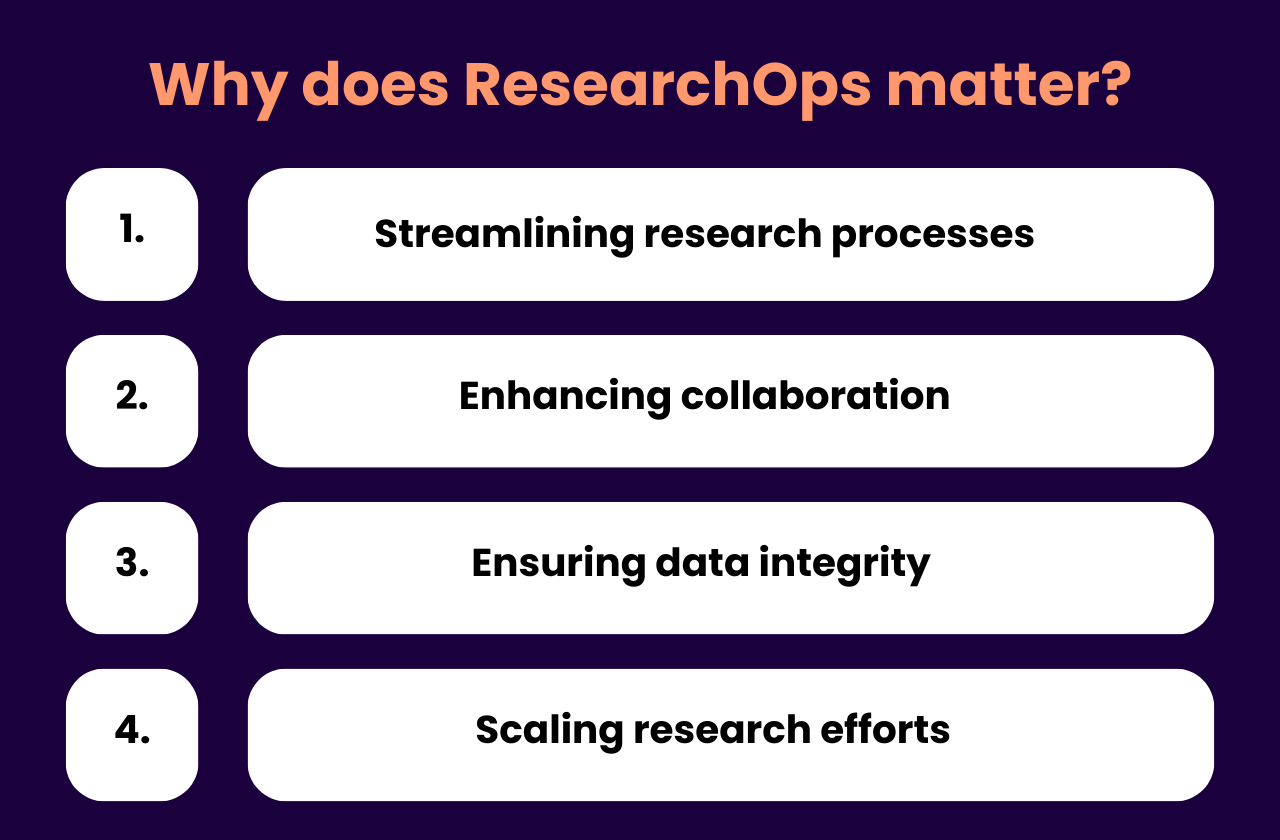 Why does ResearchOps matter?

1. Streamlining research processes

2. Enhancing collaboration

3. Ensuring data integrity

4. Scaling research efforts